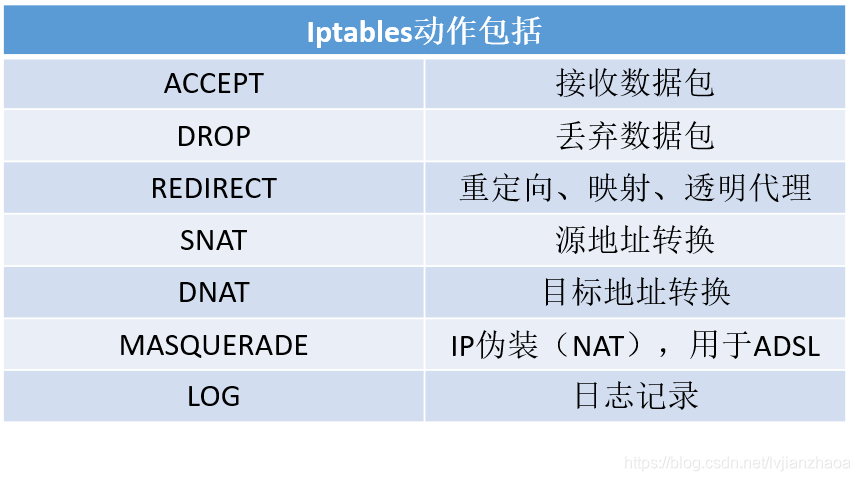 | Iptables动作包括 | |
|---|---|
| ACCEPT | 接收数据包 |
| DROP | 丢弃数据包 |
| REDIRECT | 重定向、映射、透明代理 |
| SNAT | 源地址转换 |
| DNAT | 目标地址转换 |
| MASQUERADE | IP伪装（NAT），用于ADSL |
| LOG | 日志记录 |

https://blog.csdn.net/lvjianzhaoa